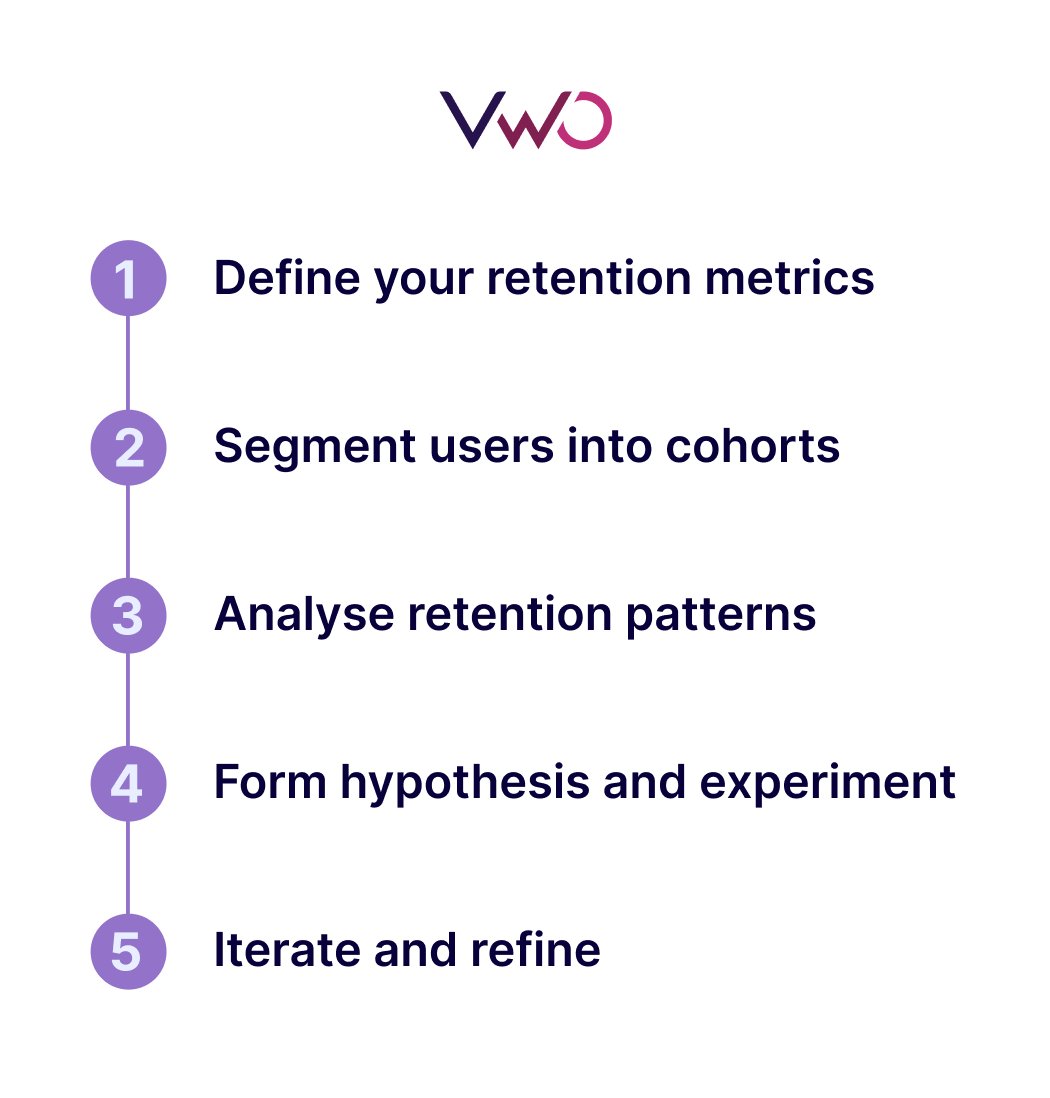 VWO

1 Define your retention metrics

2 Segment users into cohorts

3 Analyse retention patterns

4 Form hypothesis and experiment

5 Iterate and refine